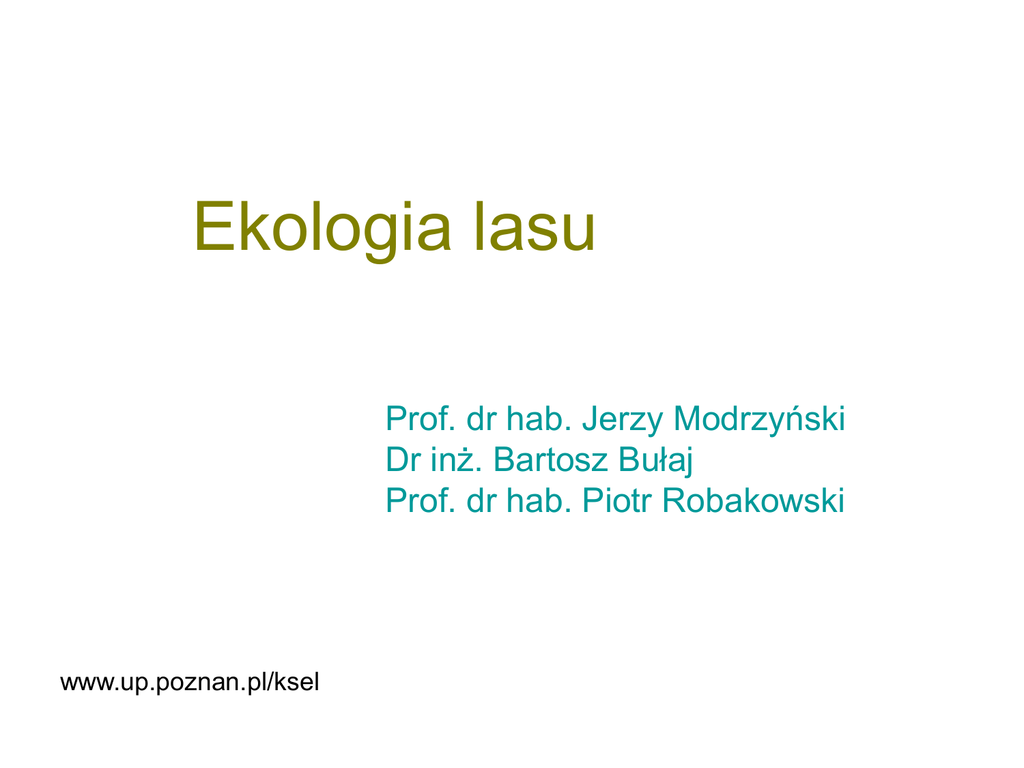 Ekologia lasu

Prof. dr hab. Jerzy Modrzyński
Dr inż. Bartosz Bułaj
Prof. dr hab. Piotr Robakowski

www.up.poznan.pl/ksel